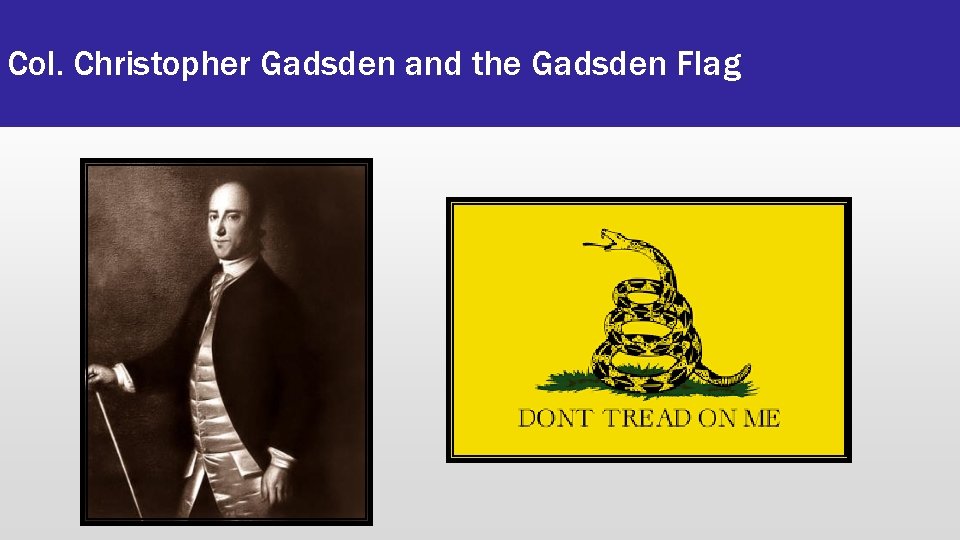 Col. Christopher Gadsden and the Gadsden Flag

DONT TREAD ON ME